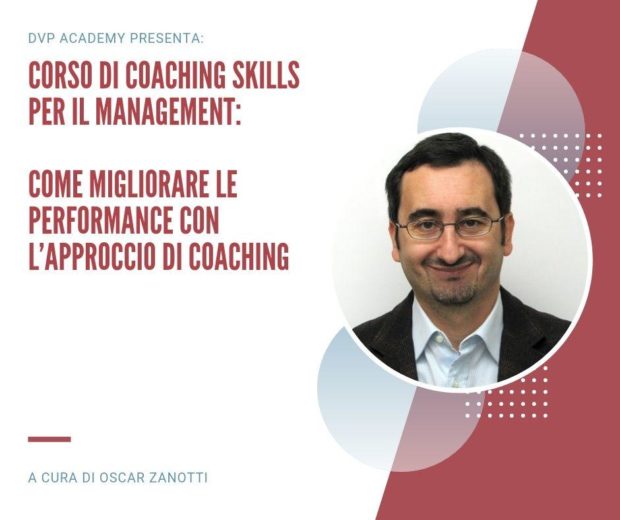 DVP ACADEMY PRESENTA:

CORSO DI COACHING SKILLS PER IL MANAGEMENT:

COME MIGLIORARE LE PERFORMANCE CON L'APPROCCIO DI COACHING

A CURA DI OSCAR ZANOTTI